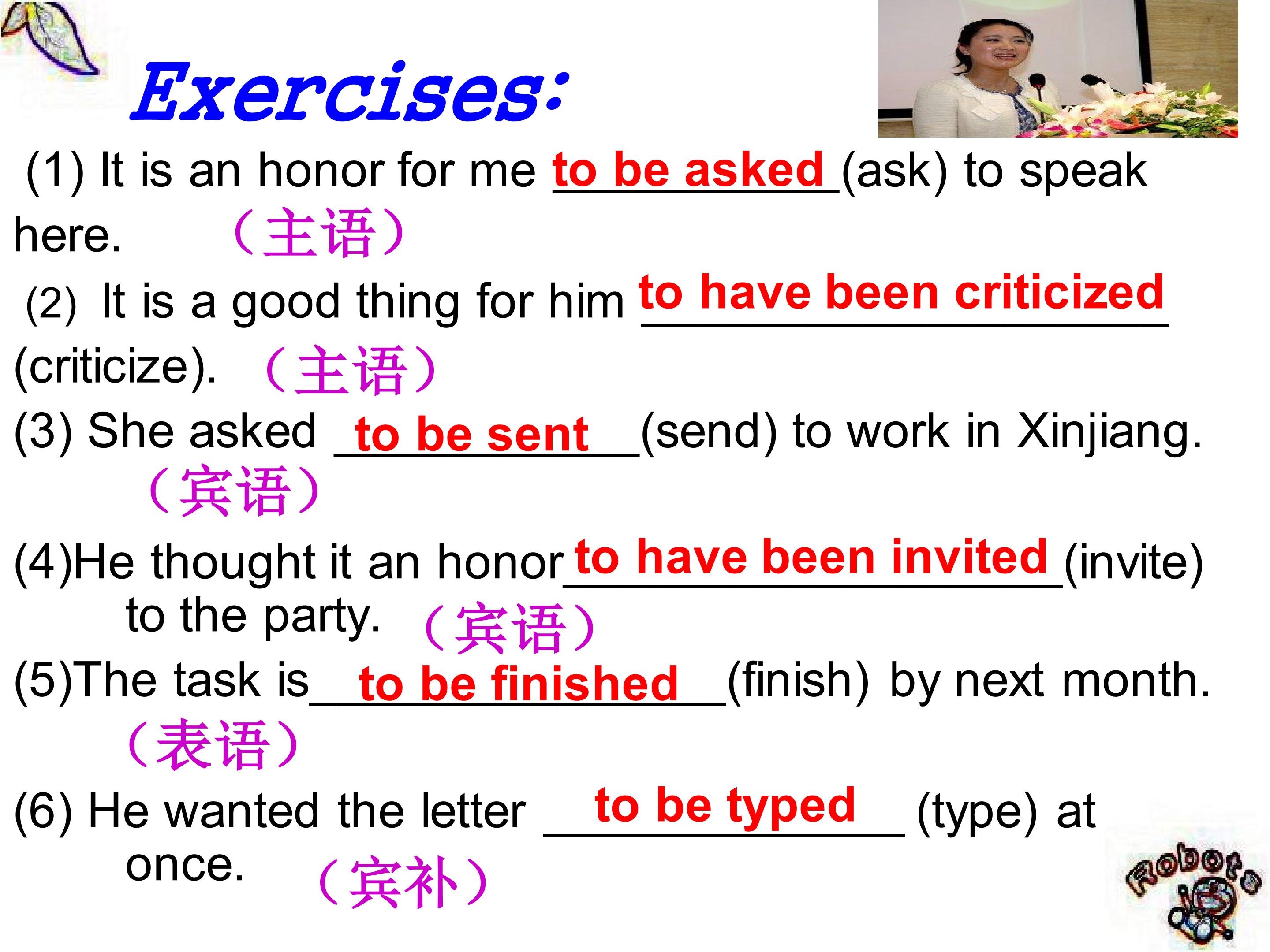 Exercises:

(1) It is an honor for me to be asked (ask) to speak here. （主语）

(2) It is a good thing for him to have been criticized (criticize). （主语）

(3) She asked to be sent (send) to work in Xinjiang. （宾语）

(4)He thought it an honor to have been invited (invite) to the party. （宾语）

(5)The task is to be finished (finish) by next month. （表语）

(6) He wanted the letter to be typed (type) at once. （宾补）

Robots